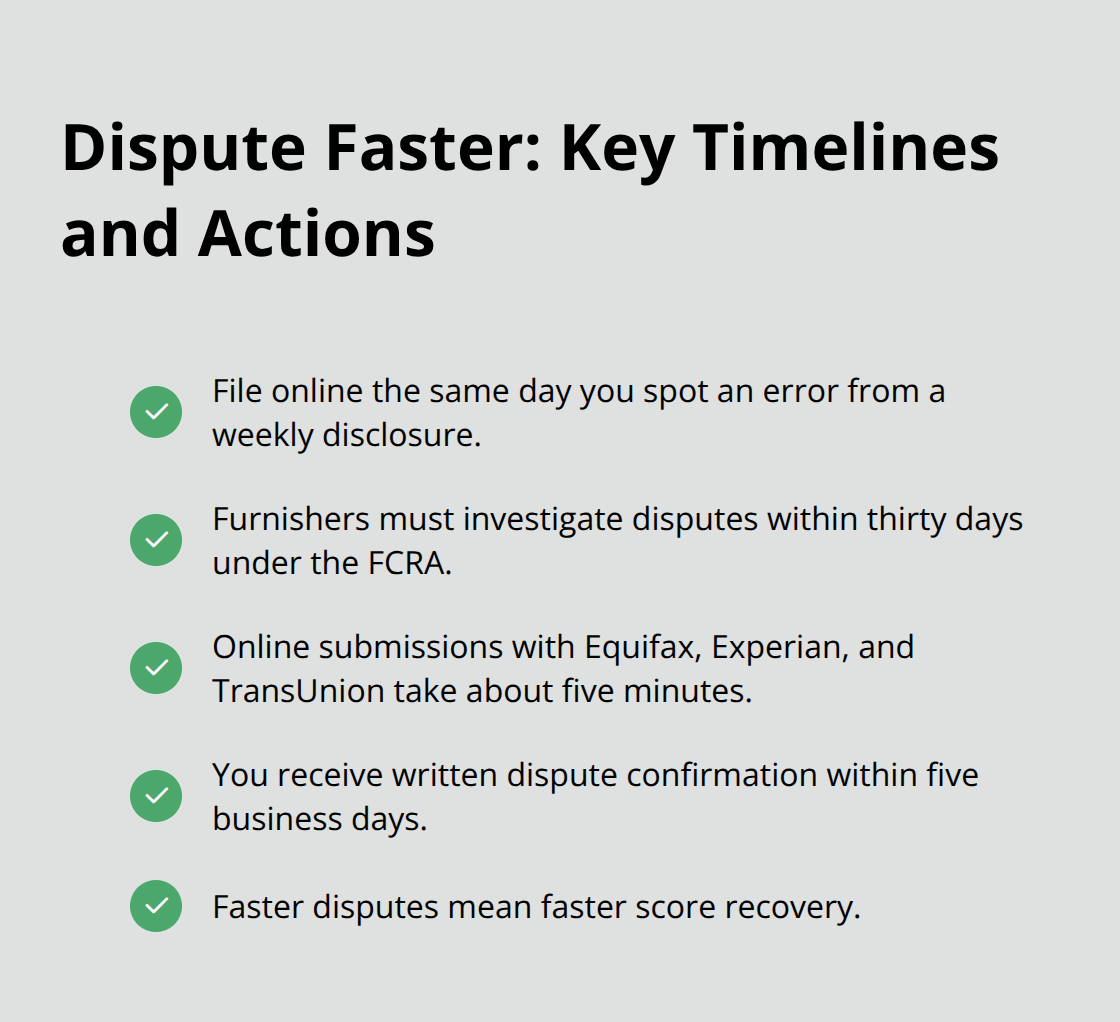 Dispute Faster: Key Timelines and Actions

File online the same day you spot an error from a weekly disclosure.

Furnishers must investigate disputes within thirty days under the FCRA.

Online submissions with Equifax, Experian, and TransUnion take about five minutes.

You receive written dispute confirmation within five business days.

Faster disputes mean faster score recovery.